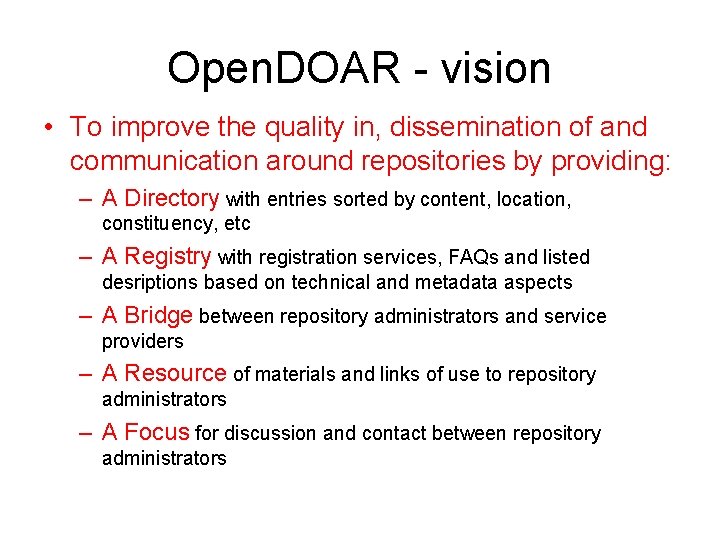 OpenDOAR - vision

• To improve the quality in, dissemination of and communication around repositories by providing:

– A Directory with entries sorted by content, location, constituency, etc

– A Registry with registration services, FAQs and listed desriptions based on technical and metadata aspects

– A Bridge between repository administrators and service providers

– A Resource of materials and links of use to repository administrators

– A Focus for discussion and contact between repository administrators